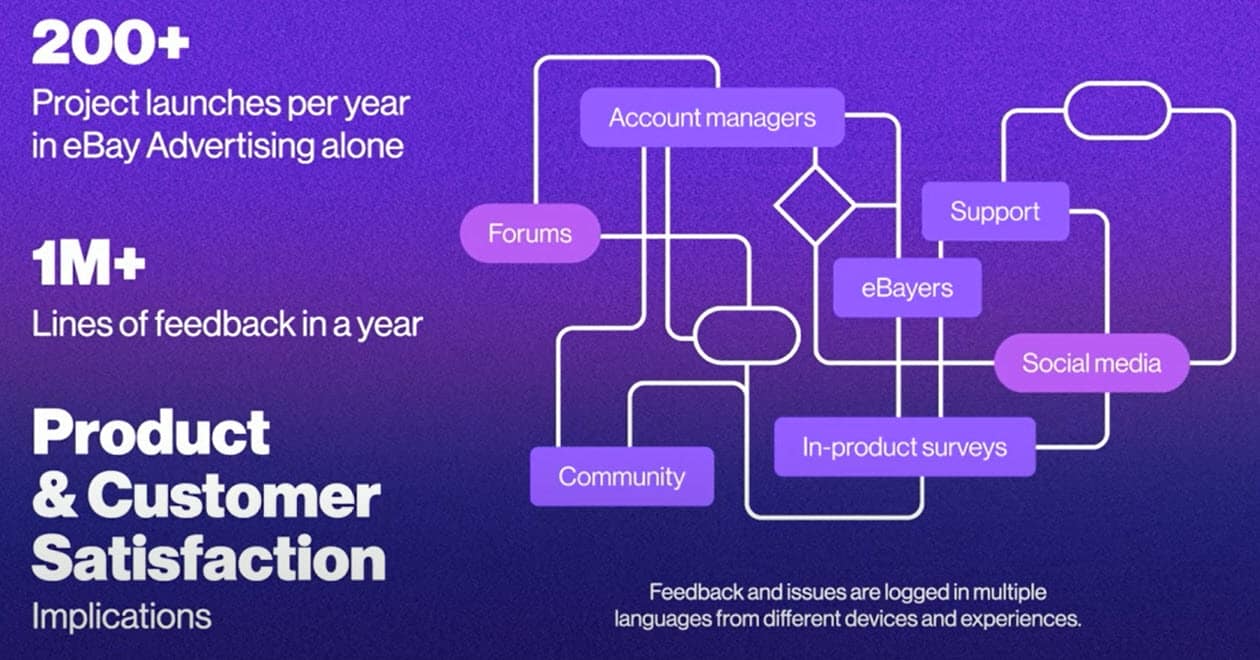 200+
Project launches per year in eBay Advertising alone

1M+
Lines of feedback in a year

Product & Customer Satisfaction
Implications

Account managers

Forums

Support

eBayers

Social media

In-product surveys

Community

Feedback and issues are logged in multiple languages from different devices and experiences.